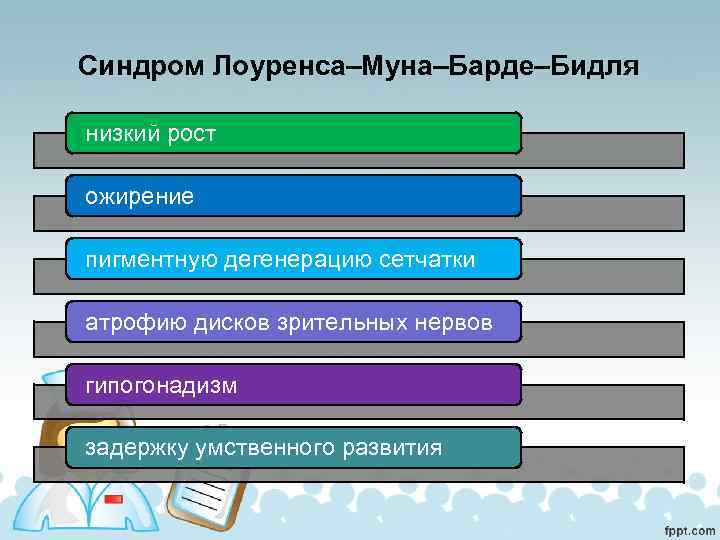 Синдром Лоуренса–Муна–Барде–Бидля

низкий рост

ожирение

пигментную дегенерацию сетчатки

атрофию дисков зрительных нервов

гипогонадизм

задержку умственного развития

fppt.com